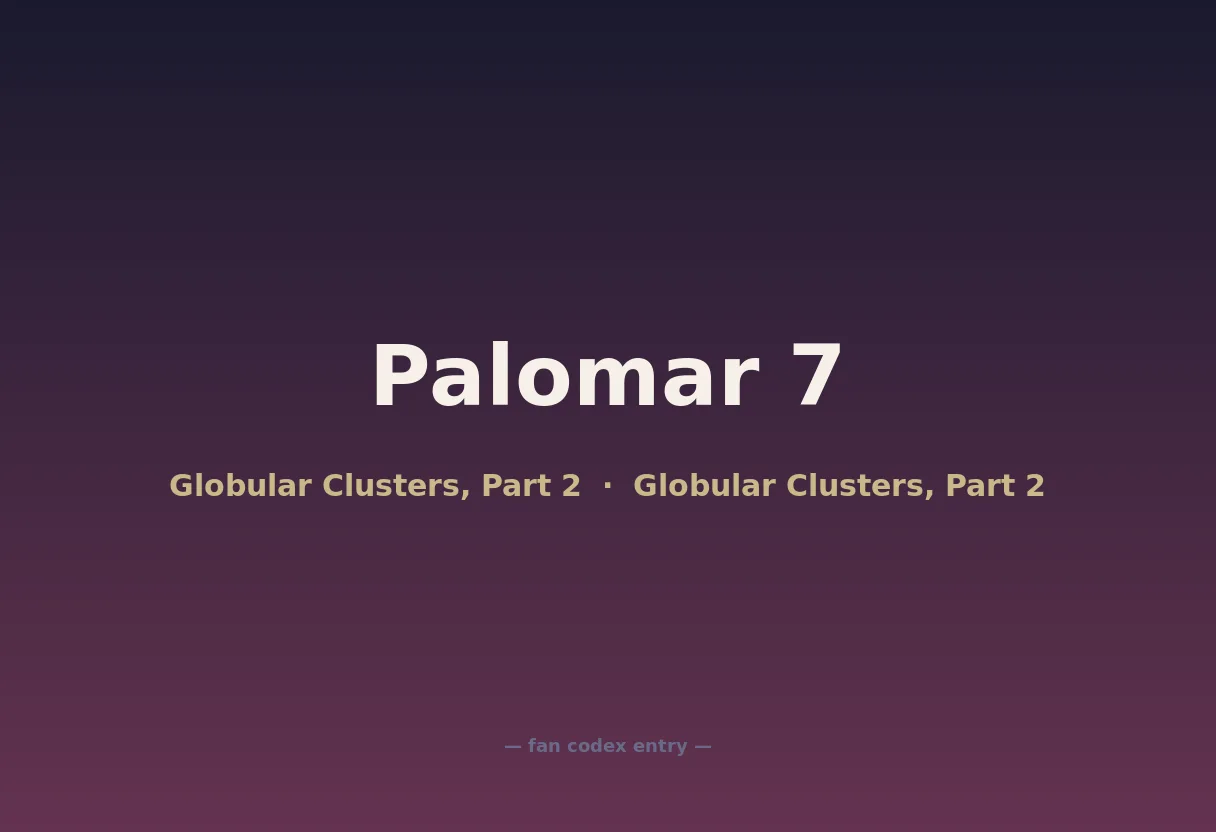 Palomar 7

Globular Clusters, Part 2 · Globular Clusters, Part 2

— fan codex entry —